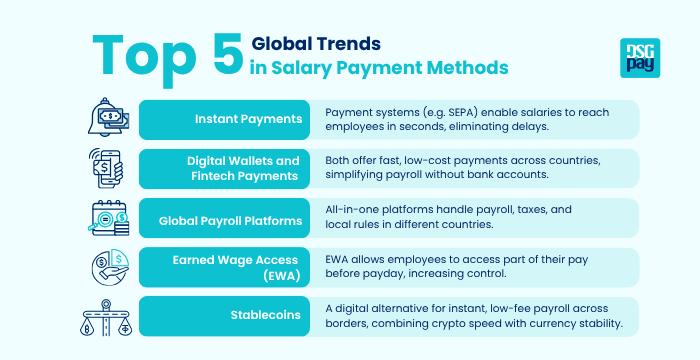 Top 5 Global Trends in Salary Payment Methods

DSG pay

| | |
|---|---|
| Instant Payments | Payment systems (e.g. SEPA) enable salaries to reach employees in seconds, eliminating delays. |
| Digital Wallets and Fintech Payments | Both offer fast, low-cost payments across countries, simplifying payroll without bank accounts. |
| Global Payroll Platforms | All-in-one platforms handle payroll, taxes, and local rules in different countries. |
| Earned Wage Access (EWA) | EWA allows employees to access part of their pay before payday, increasing control. |
| Stablecoins | A digital alternative for instant, low-fee payroll across borders, combining crypto speed with currency stability. |